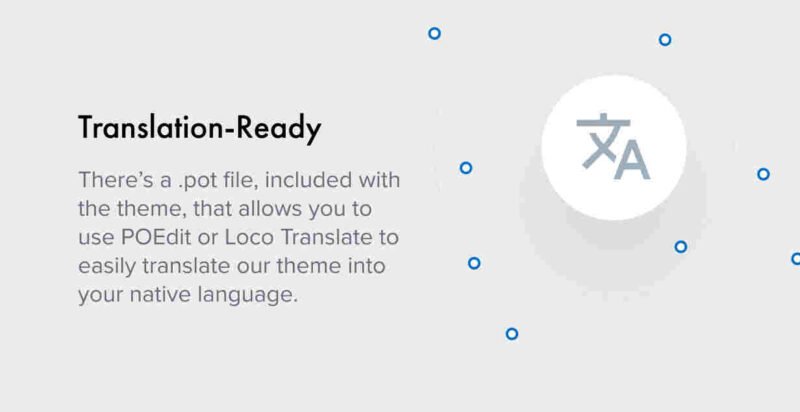 Translation-Ready

There's a .pot file, included with the theme, that allows you to use POEdit or Loco Translate to easily translate our theme into your native language.

文A